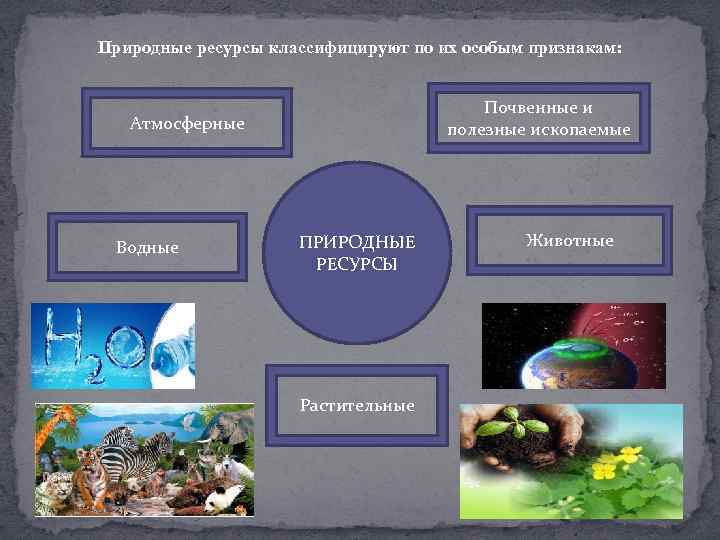 Природные ресурсы классифицируют по их особым признакам:

Атмосферные

Почвенные и полезные ископаемые

Водные

ПРИРОДНЫЕ РЕСУРСЫ

Животные

$H_2O$

Растительные